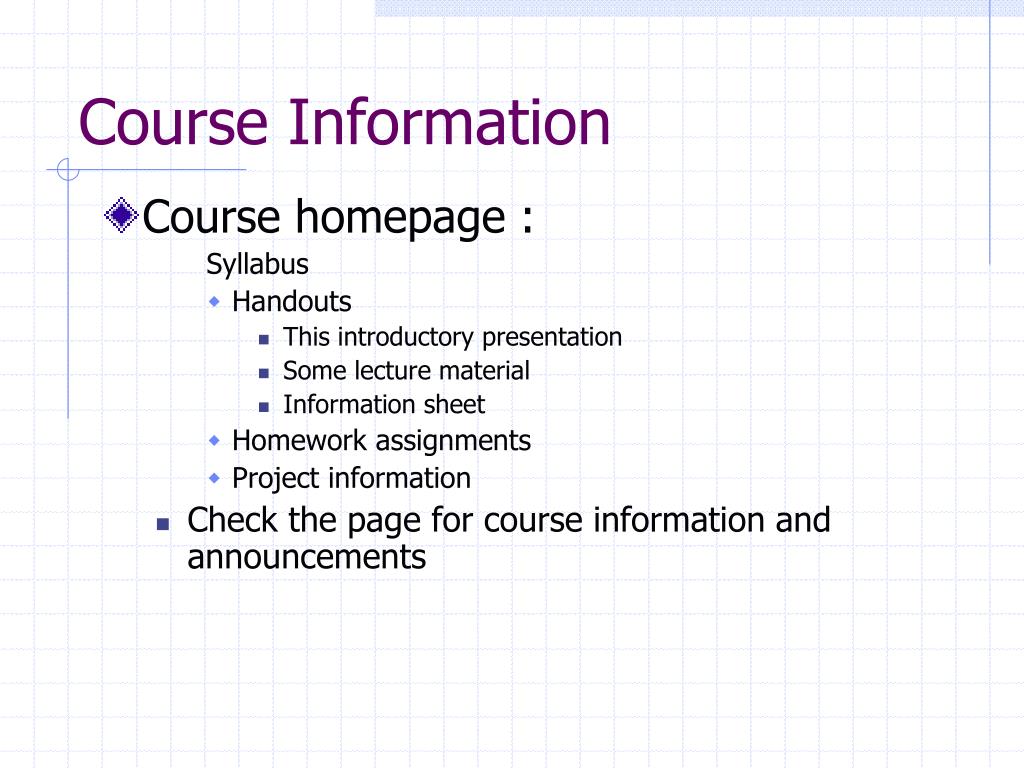 Course Information

Course homepage :

Syllabus

Handouts

This introductory presentation

Some lecture material

Information sheet

Homework assignments

Project information

Check the page for course information and announcements